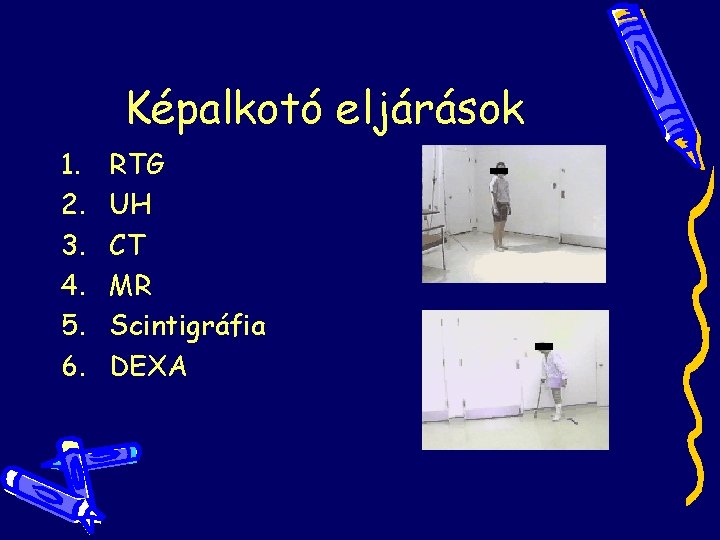 Képalkotó eljárások

1. RTG
2. UH
3. CT
4. MR
5. Scintigráfia
6. DEXA